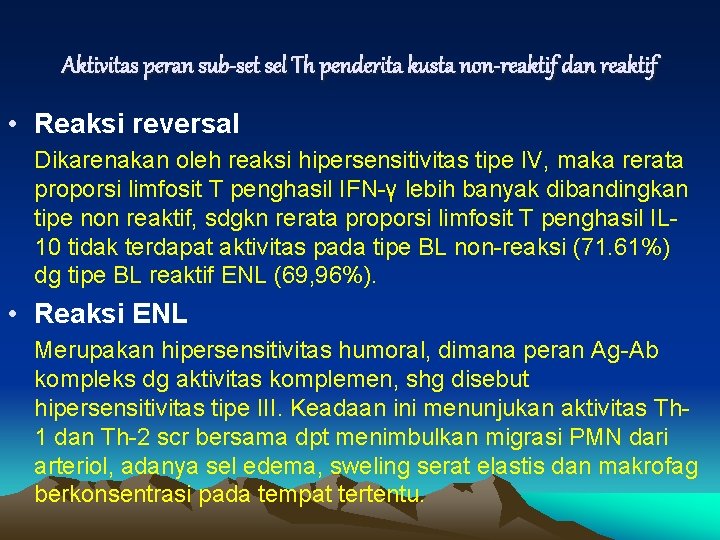 Aktivitas peran sub-set sel Th penderita kusta non-reaktif dan reaktif

• Reaksi reversal

Dikarenakan oleh reaksi hipersensitivitas tipe IV, maka rerata proporsi limfosit T penghasil IFN-γ lebih banyak dibandingkan tipe non reaktif, sdgkn rerata proporsi limfosit T penghasil IL-10 tidak terdapat aktivitas pada tipe BL non-reaksi (71.61%) dg tipe BL reaktif ENL (69,96%).

• Reaksi ENL

Merupakan hipersensitivitas humoral, dimana peran Ag-Ab kompleks dg aktivitas komplemen, shg disebut hipersensitivitas tipe III. Keadaan ini menunjukan aktivitas Th-1 dan Th-2 scr bersama dpt menimbulkan migrasi PMN dari arteriol, adanya sel edema, sweling serat elastis dan makrofag berkonsentrasi pada tempat tertentu.